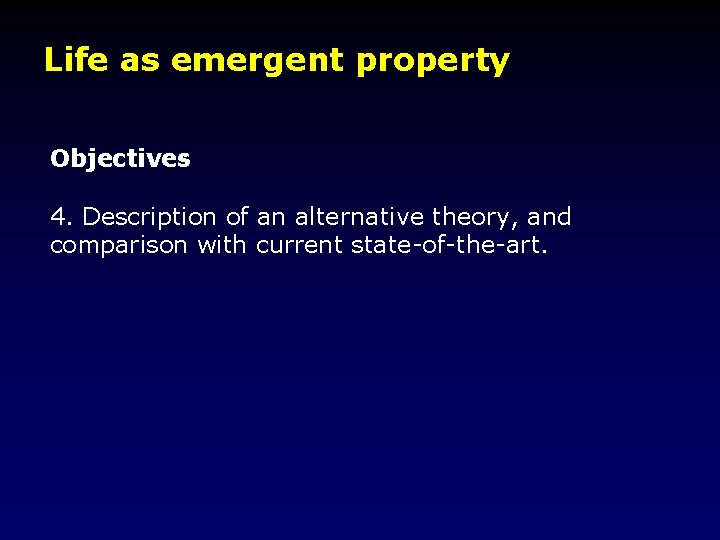 Life as emergent property

Objectives

4. Description of an alternative theory, and comparison with current state-of-the-art.